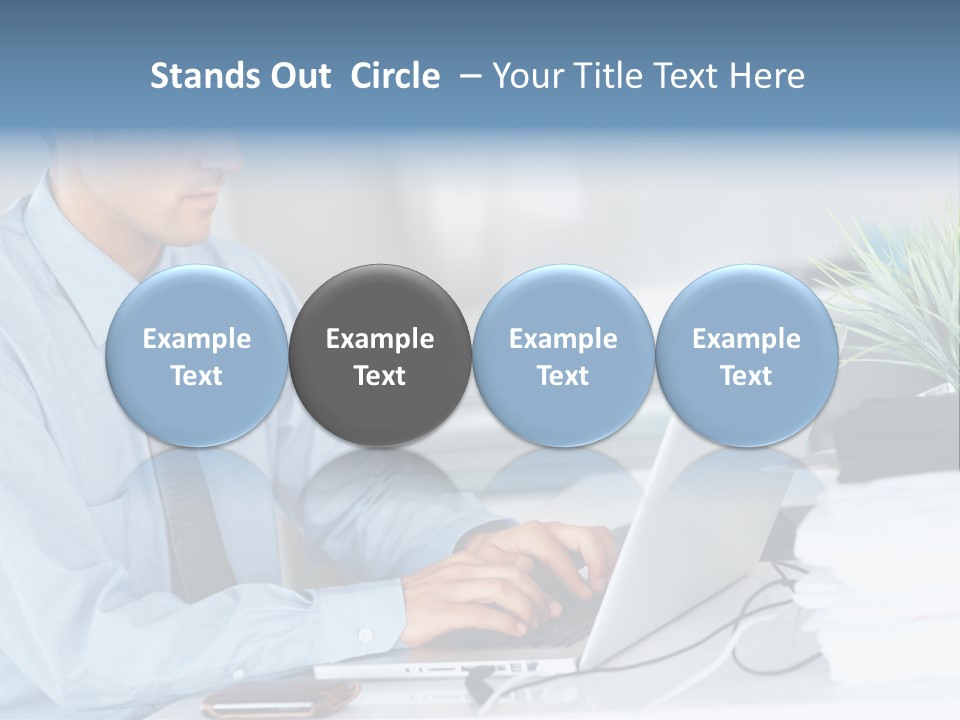 Stands Out Circle – Your Title Text Here

Example Text

Example Text

Example Text

Example Text